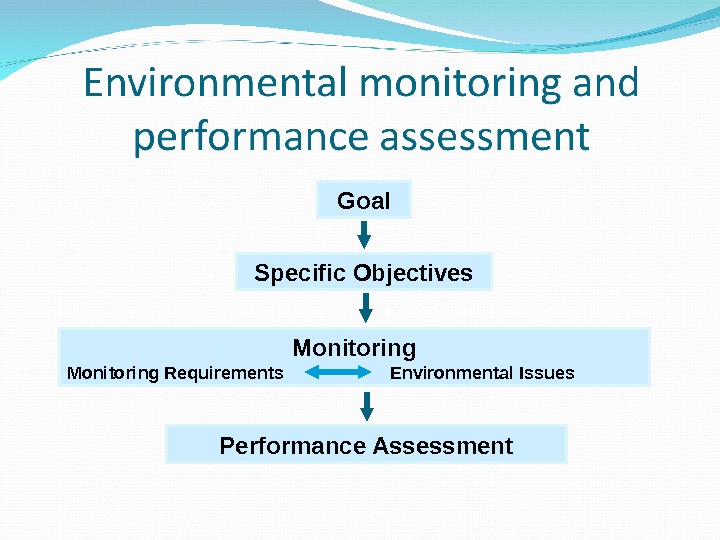 Environmental monitoring and performance assessment

Goal

Specific Objectives

Monitoring

Monitoring Requirements

Environmental Issues

Performance Assessment